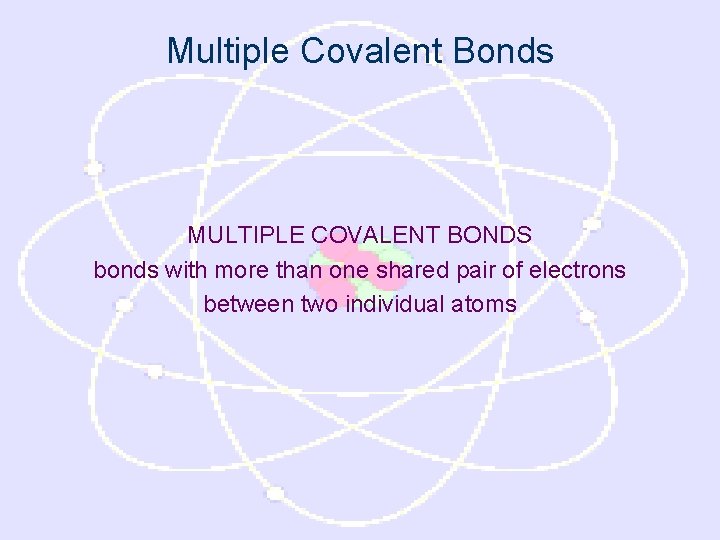 Multiple Covalent Bonds

MULTIPLE COVALENT BONDS
bonds with more than one shared pair of electrons between two individual atoms